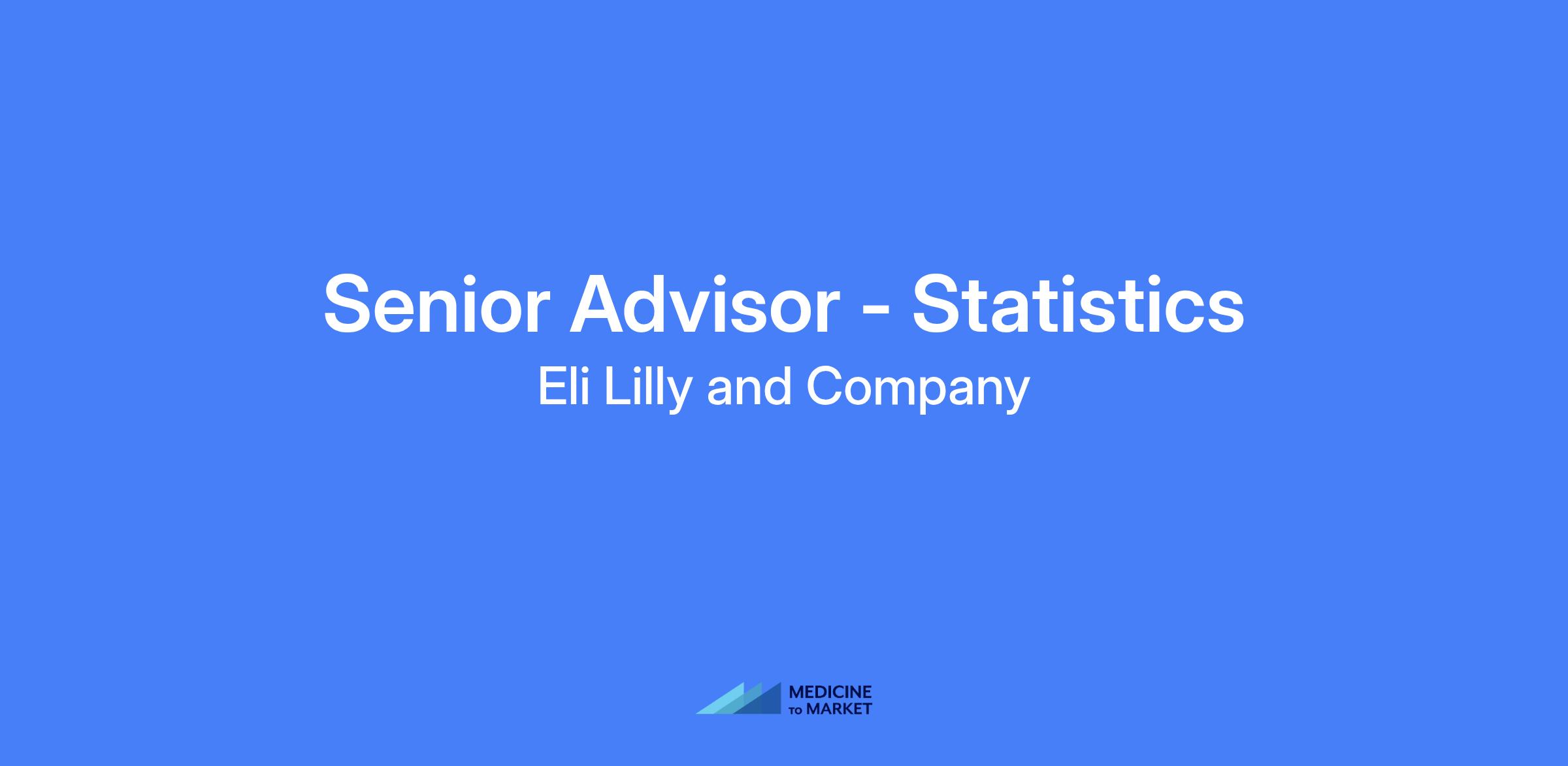 Senior Advisor - Statistics

Eli Lilly and Company

MEDICINE TO MARKET